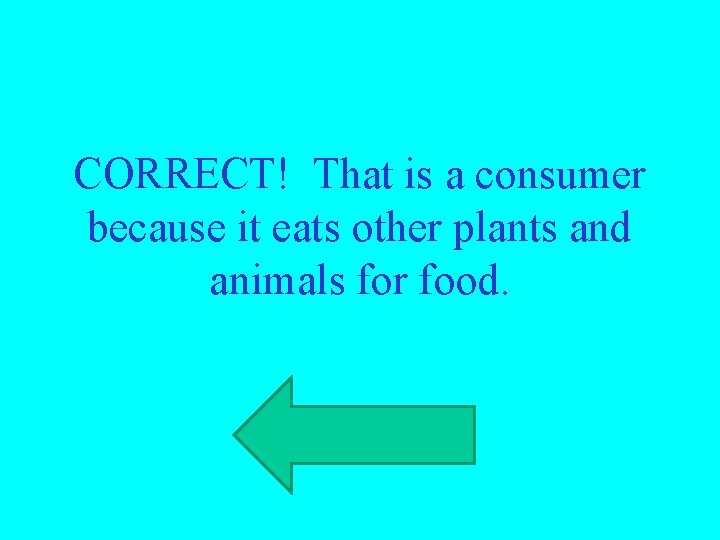 CORRECT!  That is a consumer because it eats other plants and animals for food.